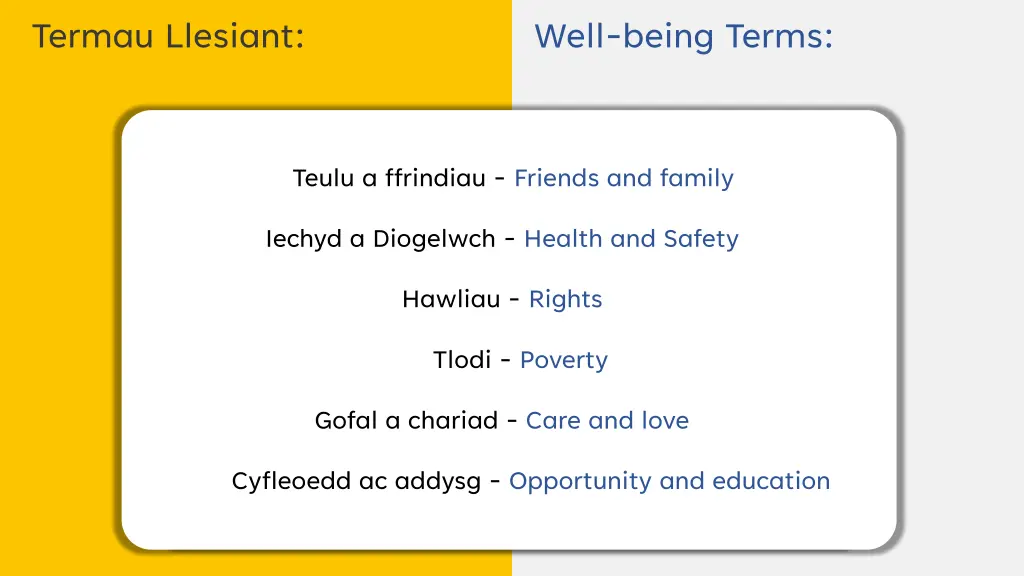 Termau Llesiant:

Well-being Terms:

Teulu a ffrindiau - Friends and family

Iechyd a Diogelwch - Health and Safety

Hawliau - Rights

Tlodi - Poverty

Gofal a chariad - Care and love

Cyfleoedd ac addysg - Opportunity and education